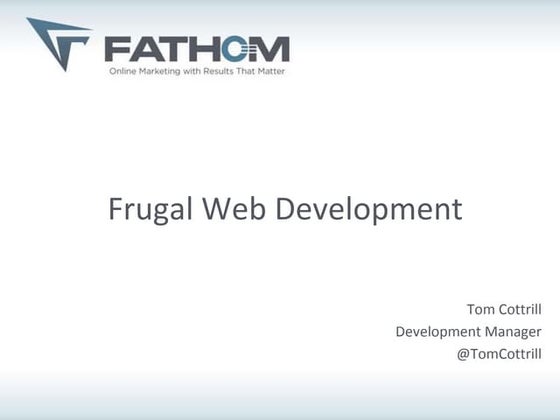 FATHOM
Online Marketing with Results That Matter

Frugal Web Development

Tom Cottrill
Development Manager
@TomCottrill